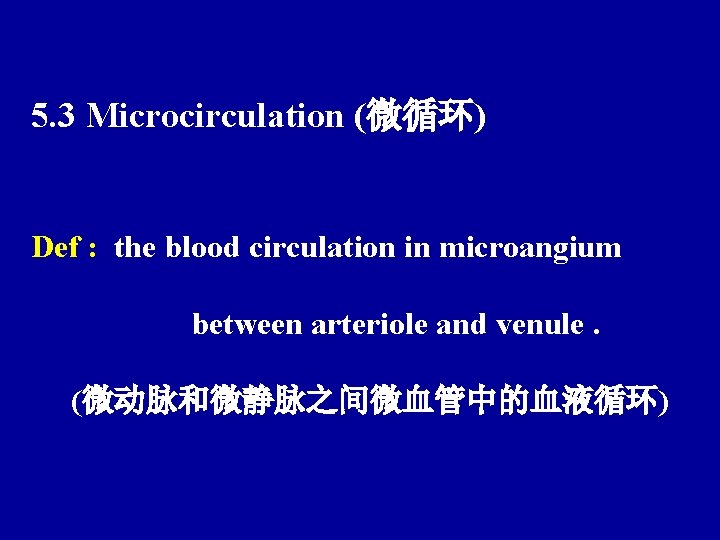 5.3 Microcirculation (微循环)

Def : the blood circulation in microangium between arteriole and venule .

(微动脉和微静脉之间微血管中的血液循环)